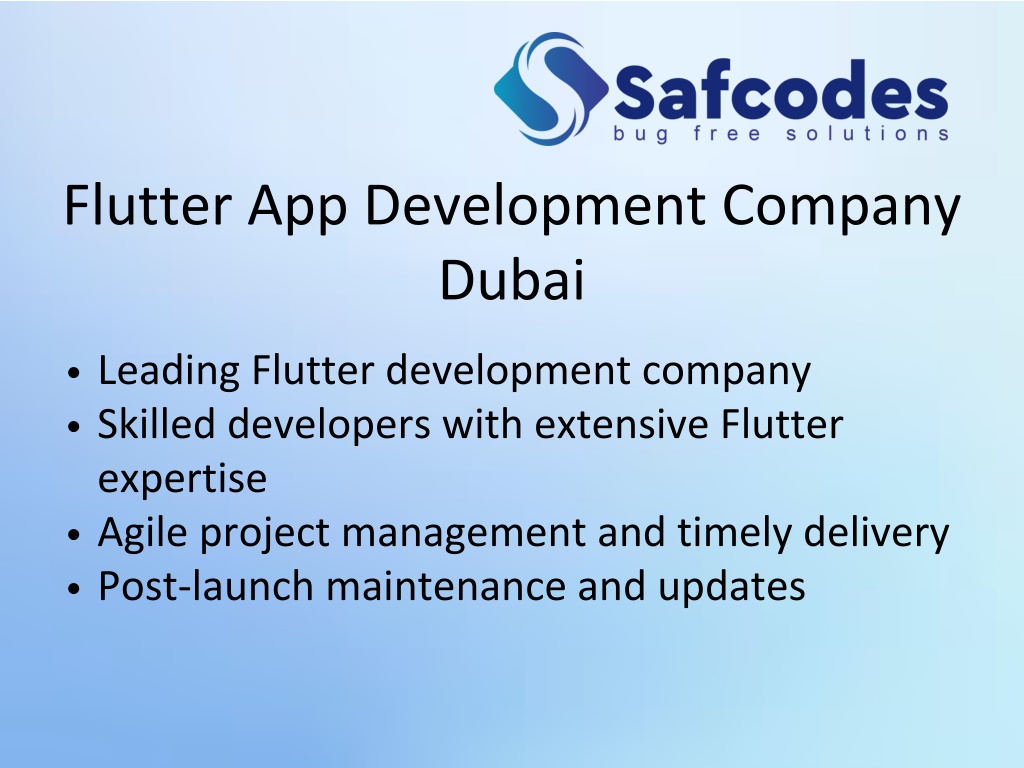 Safcodes
bug free solutions

Flutter App Development Company Dubai

• Leading Flutter development company
• Skilled developers with extensive Flutter expertise
• Agile project management and timely delivery
• Post-launch maintenance and updates